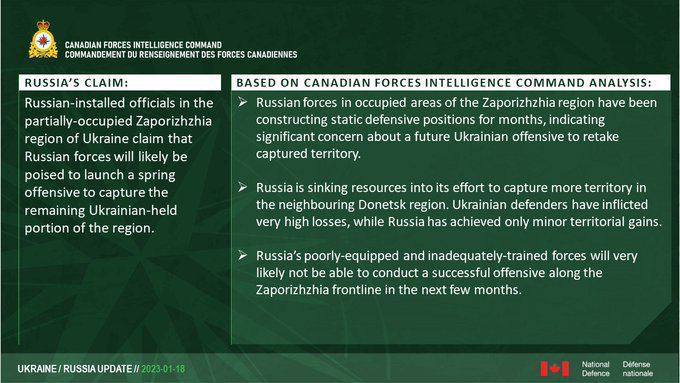 CANADIAN FORCES INTELLIGENCE COMMAND
COMMANDEMENT DU RENSEIGNEMENT DES FORCES CANADIENNES

RUSSIA'S CLAIM:

Russian-installed officials in the partially-occupied Zaporizhzhia region of Ukraine claim that Russian forces will likely be poised to launch a spring offensive to capture the remaining Ukrainian-held portion of the region.

BASED ON CANADIAN FORCES INTELLIGENCE COMMAND ANALYSIS:

➢ Russian forces in occupied areas of the Zaporizhzhia region have been constructing static defensive positions for months, indicating significant concern about a future Ukrainian offensive to retake captured territory.

➢ Russia is sinking resources into its effort to capture more territory in the neighbouring Donetsk region. Ukrainian defenders have inflicted very high losses, while Russia has achieved only minor territorial gains.

➢ Russia's poorly-equipped and inadequately-trained forces will very likely not be able to conduct a successful offensive along the Zaporizhzhia frontline in the next few months.

UKRAINE / RUSSIA UPDATE // 2023-01-18

National Defence
Défense nationale